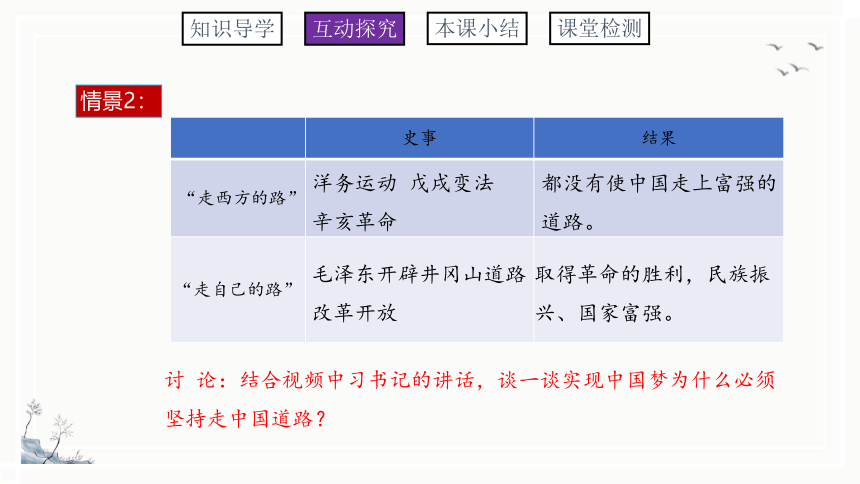 知识导学　互动探究　本课小结　课堂检测

情景2：

|  | 史事 | 结果 |
|---|---|---|
| “走西方的路” | 洋务运动　戊戌变法 辛亥革命 | 都没有使中国走上富强的道路。 |
| “走自己的路” | 毛泽东开辟井冈山道路 改革开放 | 取得革命的胜利，民族振兴、国家富强。 |

讨　论：结合视频中习书记的讲话，谈一谈实现中国梦为什么必须坚持走中国道路？